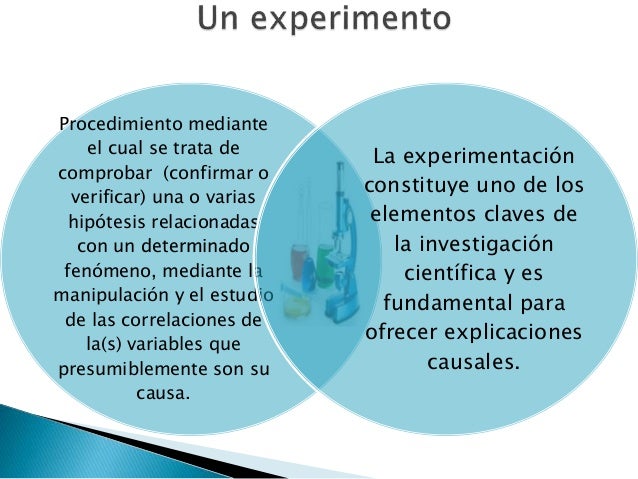 Un experimento

Procedimiento mediante el cual se trata de comprobar (confirmar o verificar) una o varias hipótesis relacionadas con un determinado fenómeno, mediante la manipulación y el estudio de las correlaciones de la(s) variables que presumiblemente son su causa.

La experimentación constituye uno de los elementos claves de la investigación científica y es fundamental para ofrecer explicaciones causales.